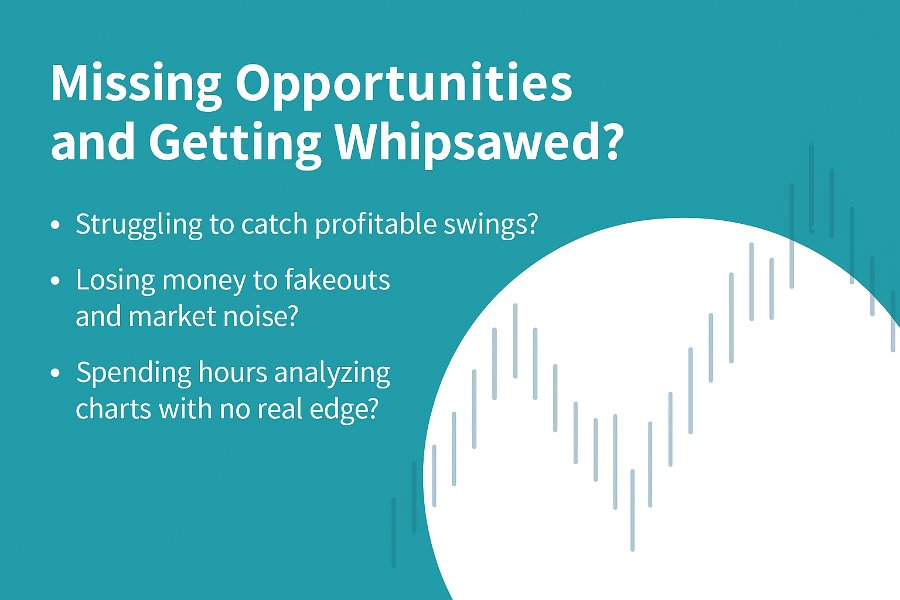 Missing Opportunities and Getting Whipsawed?

• Struggling to catch profitable swings?

• Losing money to fakeouts and market noise?

• Spending hours analyzing charts with no real edge?